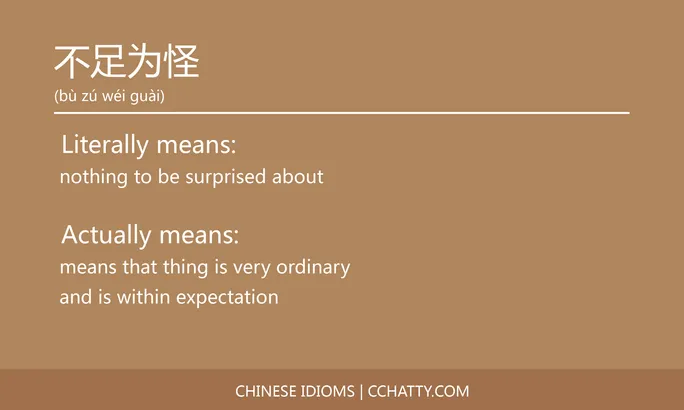 不足为怪
(bù zú wéi guài)

Literally means:
nothing to be surprised about

Actually means:
means that thing is very ordinary and is within expectation

CHINESE IDIOMS | CCHATTY.COM